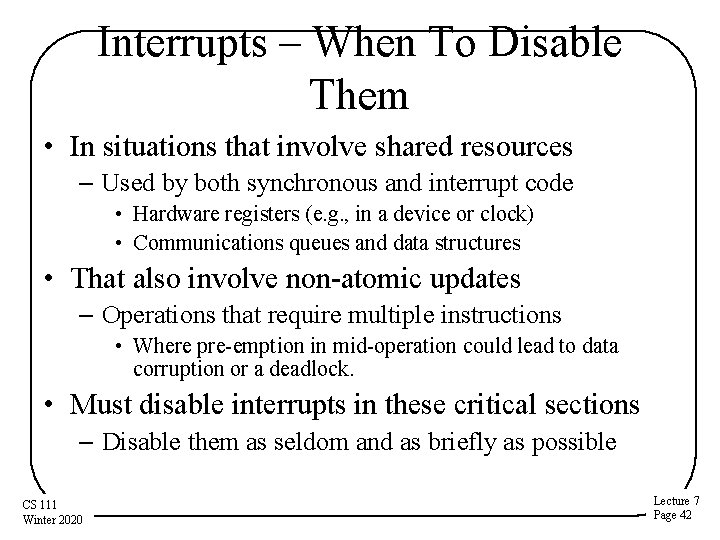 Interrupts – When To Disable Them

• In situations that involve shared resources
– Used by both synchronous and interrupt code
• Hardware registers (e.g., in a device or clock)
• Communications queues and data structures
• That also involve non-atomic updates
– Operations that require multiple instructions
• Where pre-emption in mid-operation could lead to data corruption or a deadlock.
• Must disable interrupts in these critical sections
– Disable them as seldom and as briefly as possible

CS 111
Winter 2020

Lecture 7
Page 42